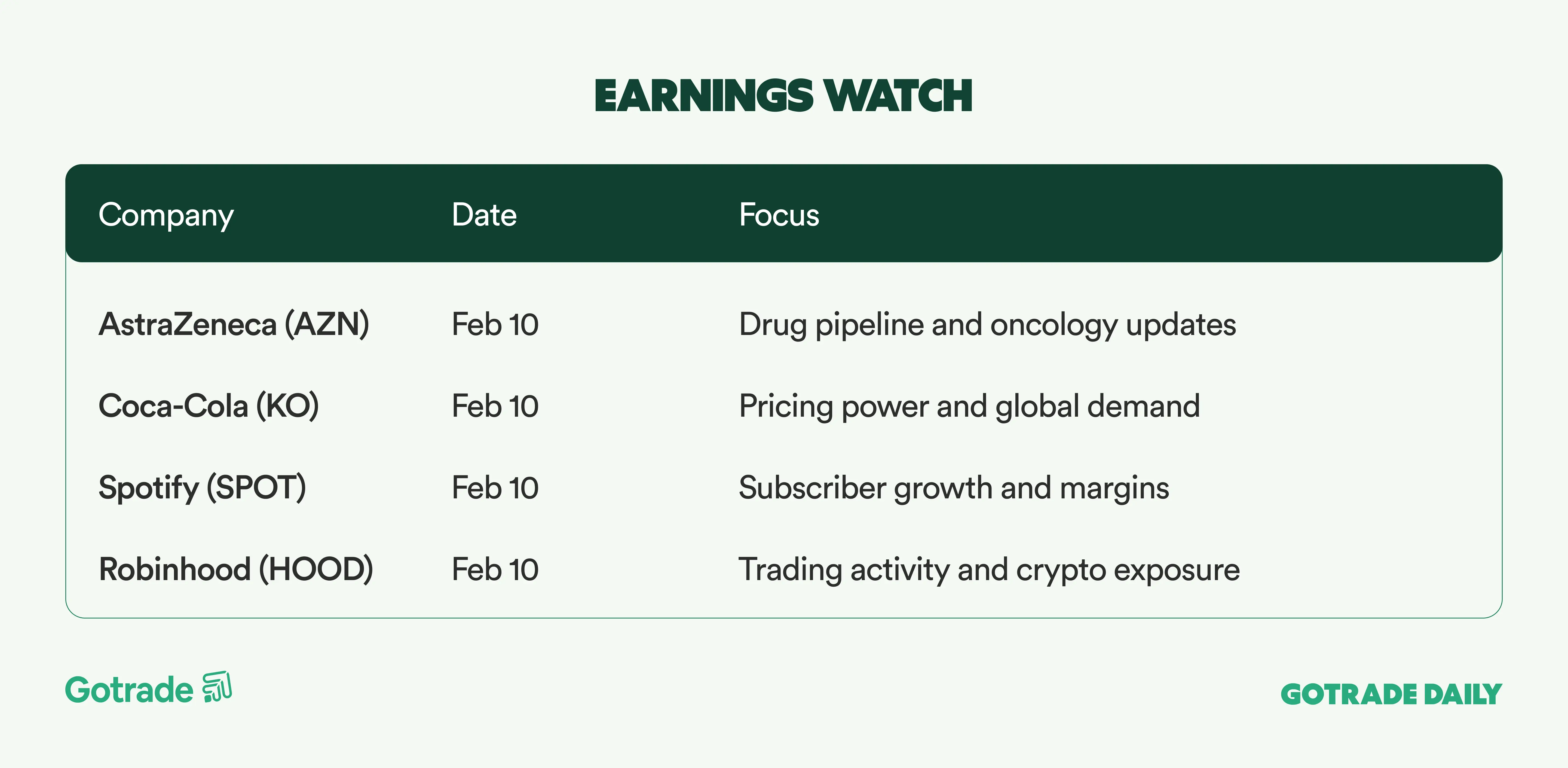 EARNINGS WATCH

| Company | Date | Focus |
|---|---|---|
| AstraZeneca (AZN) | Feb 10 | Drug pipeline and oncology updates |
| Coca-Cola (KO) | Feb 10 | Pricing power and global demand |
| Spotify (SPOT) | Feb 10 | Subscriber growth and margins |
| Robinhood (HOOD) | Feb 10 | Trading activity and crypto exposure |

Gotrade

GOTRADE DAILY